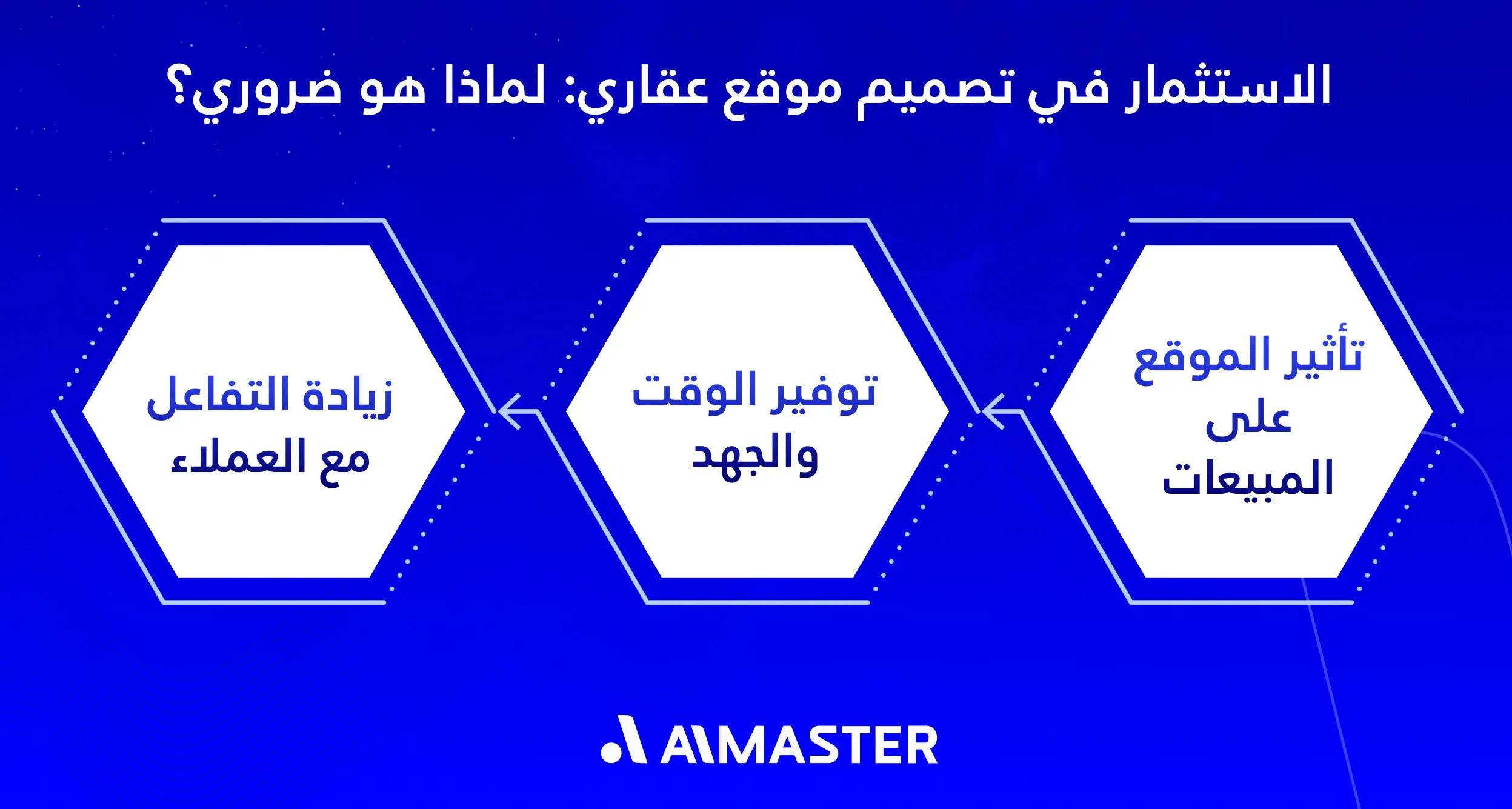 الاستثمار في تصميم موقع عقاري: لماذا هو ضروري؟

تأثير الموقع على المبيعات

توفير الوقت والجهد

زيادة التفاعل مع العملاء

AMASTER